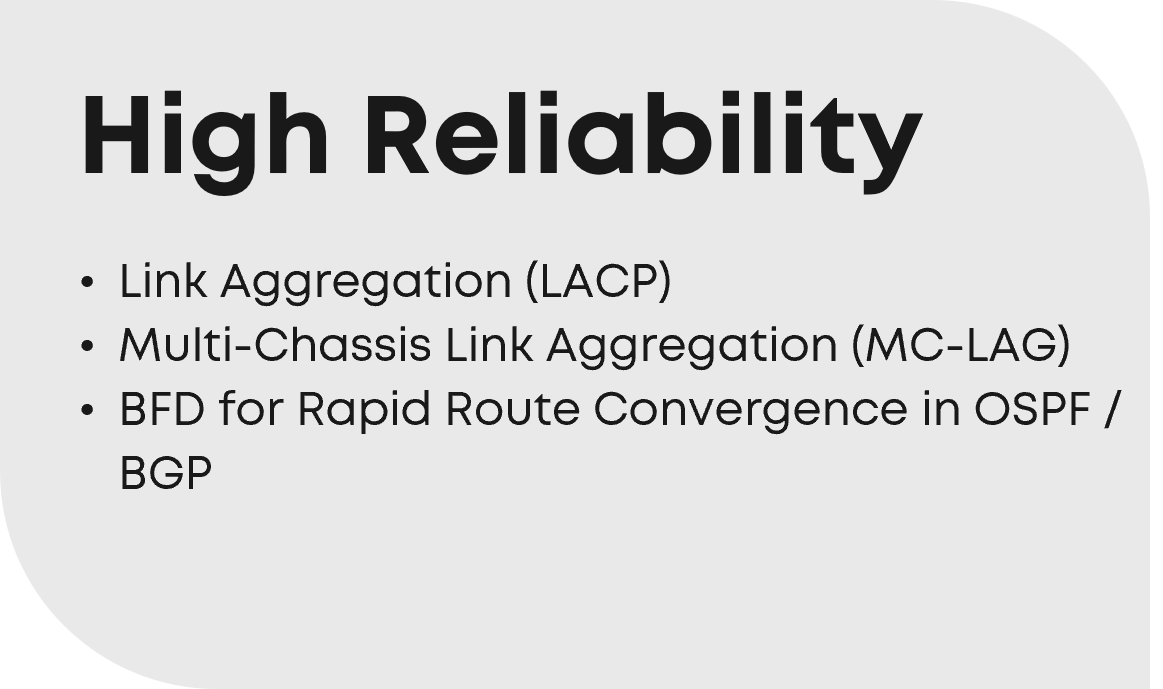 High Reliability

• Link Aggregation (LACP)
• Multi-Chassis Link Aggregation (MC-LAG)
• BFD for Rapid Route Convergence in OSPF / BGP